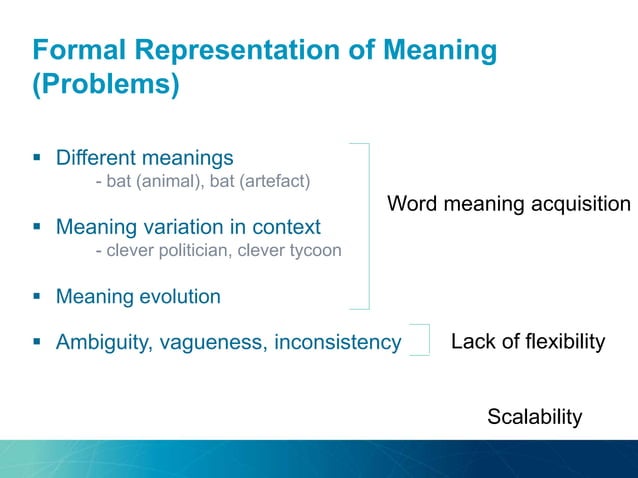 Formal Representation of Meaning (Problems)

▪ Different meanings
- bat (animal), bat (artefact)

▪ Meaning variation in context
- clever politician, clever tycoon

▪ Meaning evolution

Word meaning acquisition

▪ Ambiguity, vagueness, inconsistency

Lack of flexibility

Scalability